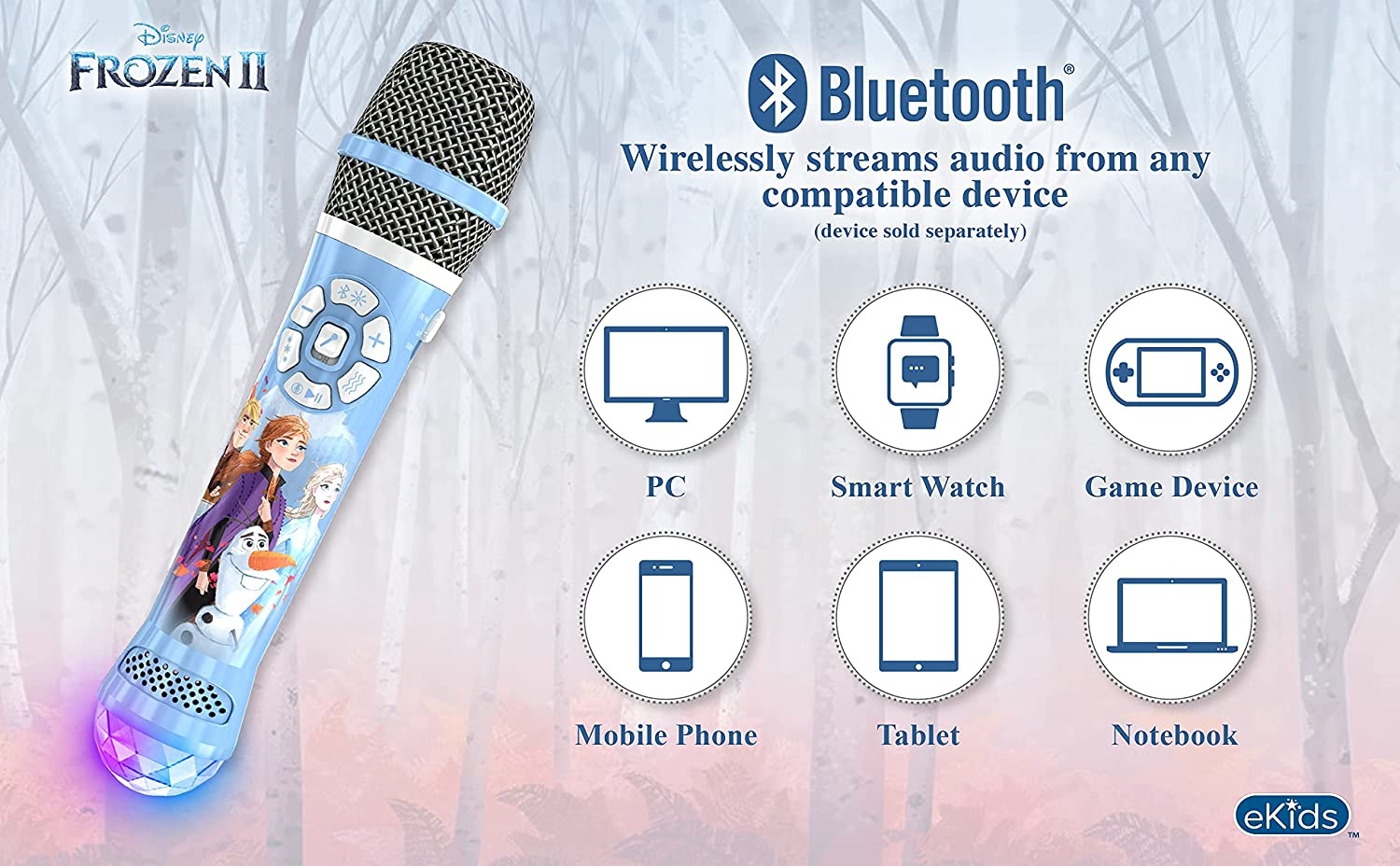 Disney
FROZEN II

Bluetooth®
Wirelessly streams audio from any compatible device
(device sold separately)

PC
Smart Watch
Game Device

Mobile Phone
Tablet
Notebook

eKids™